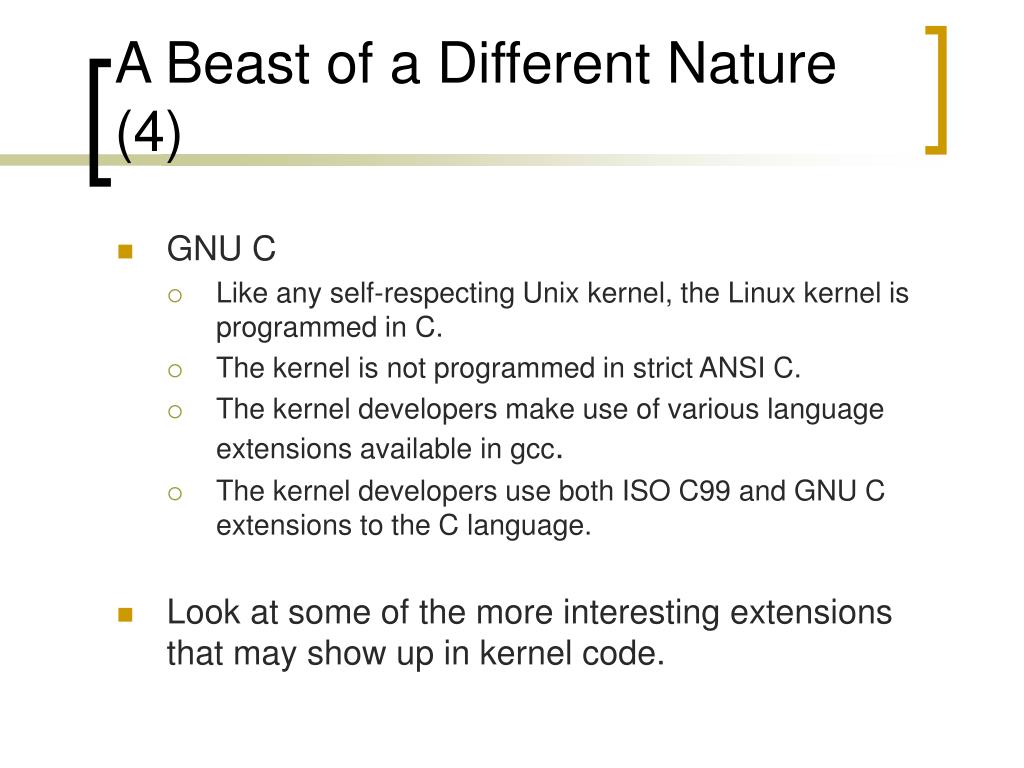 A Beast of a Different Nature (4)

GNU C

Like any self-respecting Unix kernel, the Linux kernel is programmed in C.

The kernel is not programmed in strict ANSI C.

The kernel developers make use of various language extensions available in gcc.

The kernel developers use both ISO C99 and GNU C extensions to the C language.

Look at some of the more interesting extensions that may show up in kernel code.